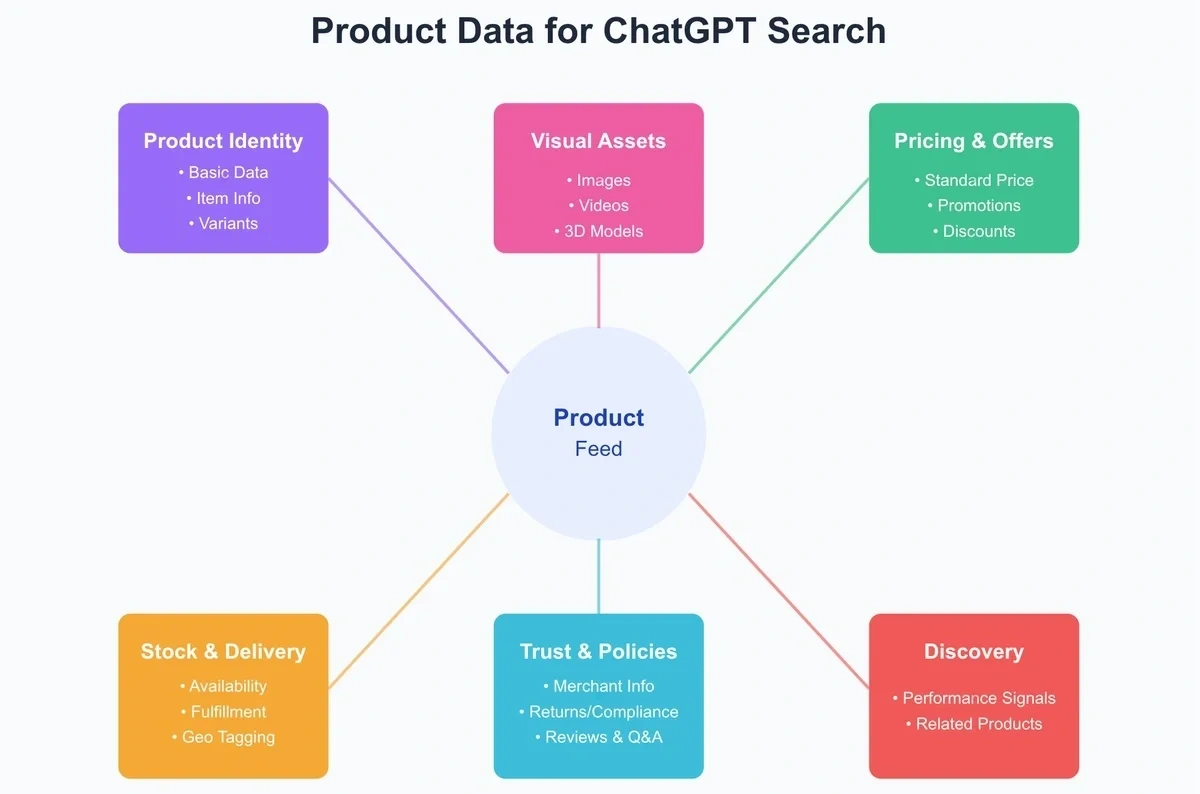 Product Data for ChatGPT Search

Product Identity
• Basic Data
• Item Info
• Variants

Visual Assets
• Images
• Videos
• 3D Models

Pricing & Offers
• Standard Price
• Promotions
• Discounts

Product
Feed

Stock & Delivery
• Availability
• Fulfillment
• Geo Tagging

Trust & Policies
• Merchant Info
• Returns/Compliance
• Reviews & Q&A

Discovery
• Performance Signals
• Related Products